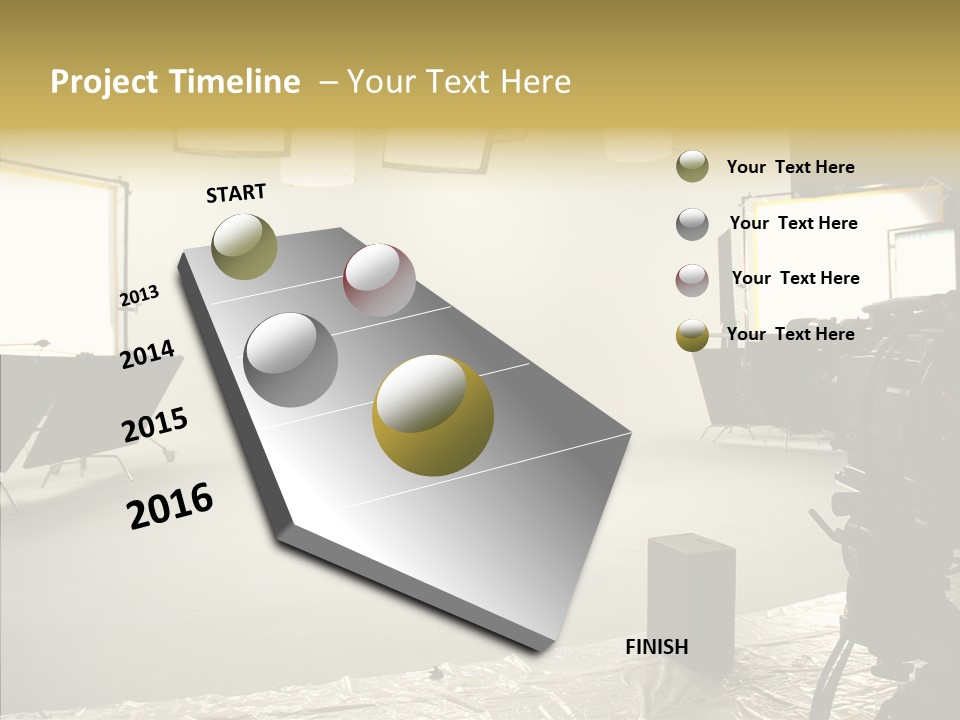 Project Timeline – Your Text Here

START

2013

2014

2015

2016

FINISH

Your Text Here

Your Text Here

Your Text Here

Your Text Here